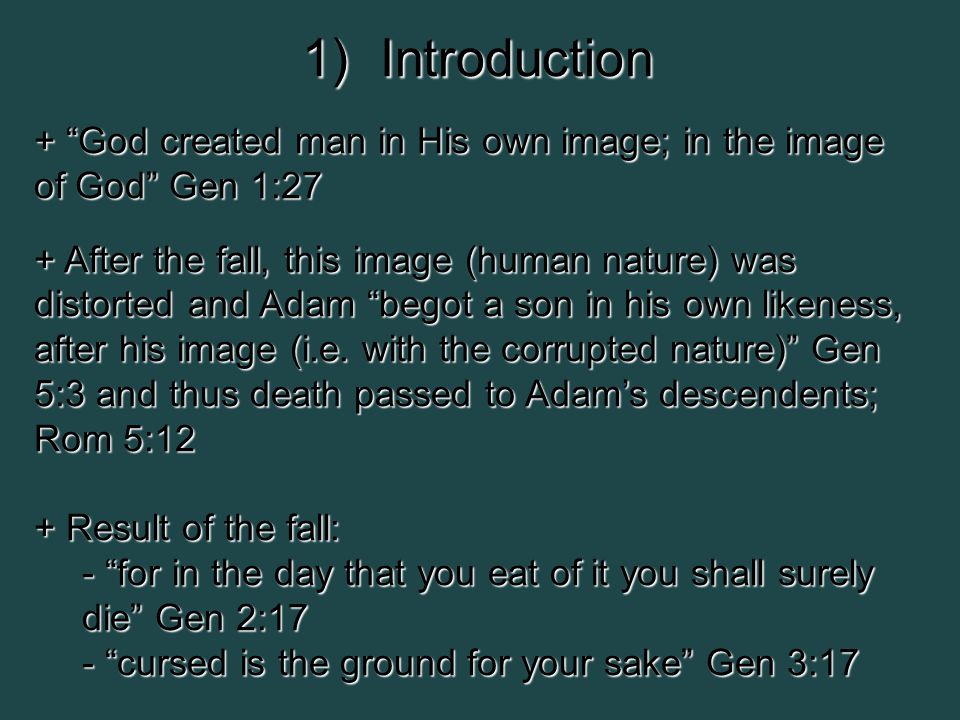 1) Introduction

+ “God created man in His own image; in the image of God” Gen 1:27

+ After the fall, this image (human nature) was distorted and Adam “begot a son in his own likeness, after his image (i.e. with the corrupted nature)” Gen 5:3 and thus death passed to Adam’s descendents; Rom 5:12

+ Result of the fall:
- “for in the day that you eat of it you shall surely die” Gen 2:17
- “cursed is the ground for your sake” Gen 3:17